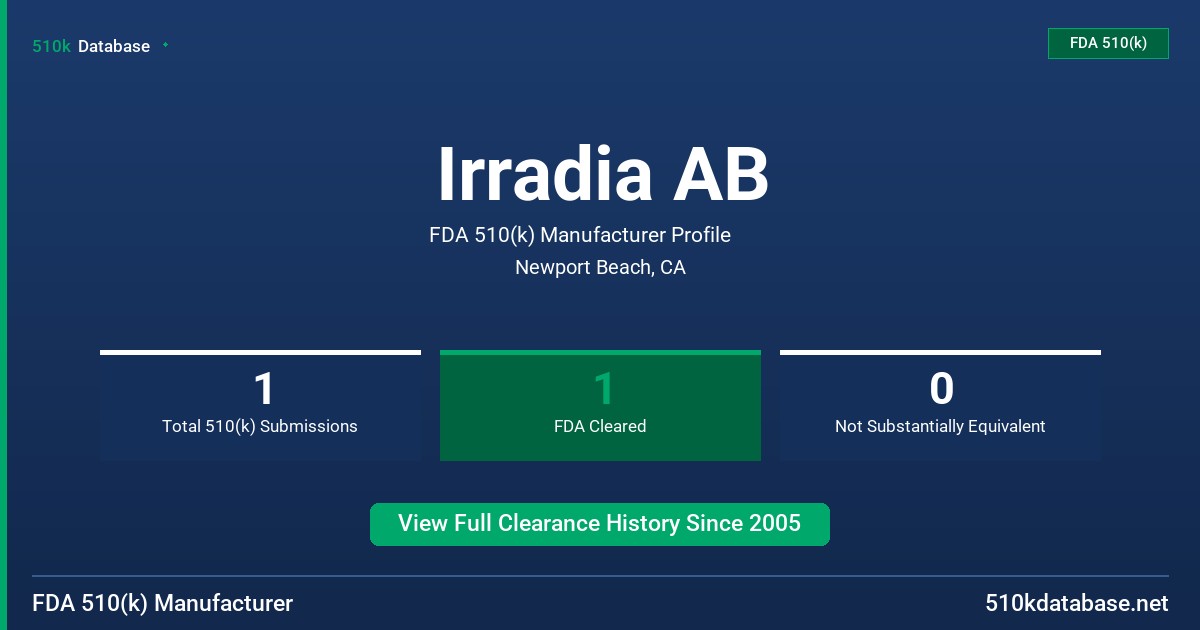 510k Database

FDA 510(k)

Irradia AB

FDA 510(k) Manufacturer Profile

Newport Beach, CA

1
Total 510(k) Submissions

1
FDA Cleared

0
Not Substantially Equivalent

View Full Clearance History Since 2005

FDA 510(k) Manufacturer

510kdatabase.net